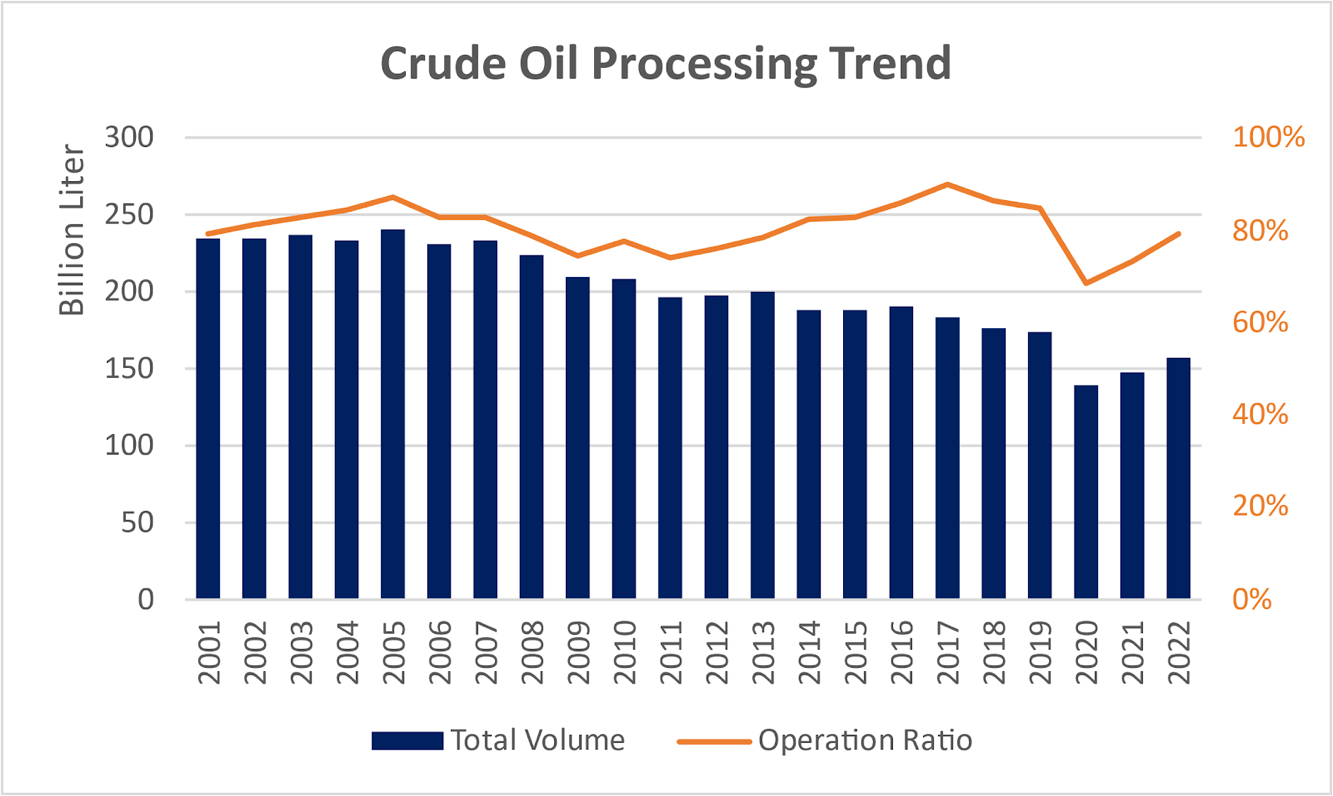 Crude Oil Processing Trend

Billion Liter

300
250
200
150
100
50
0

100%
80%
60%
40%
20%
0%

2001
2002
2003
2004
2005
2006
2007
2008
2009
2010
2011
2012
2013
2014
2015
2016
2017
2018
2019
2020
2021
2022

Total Volume
Operation Ratio